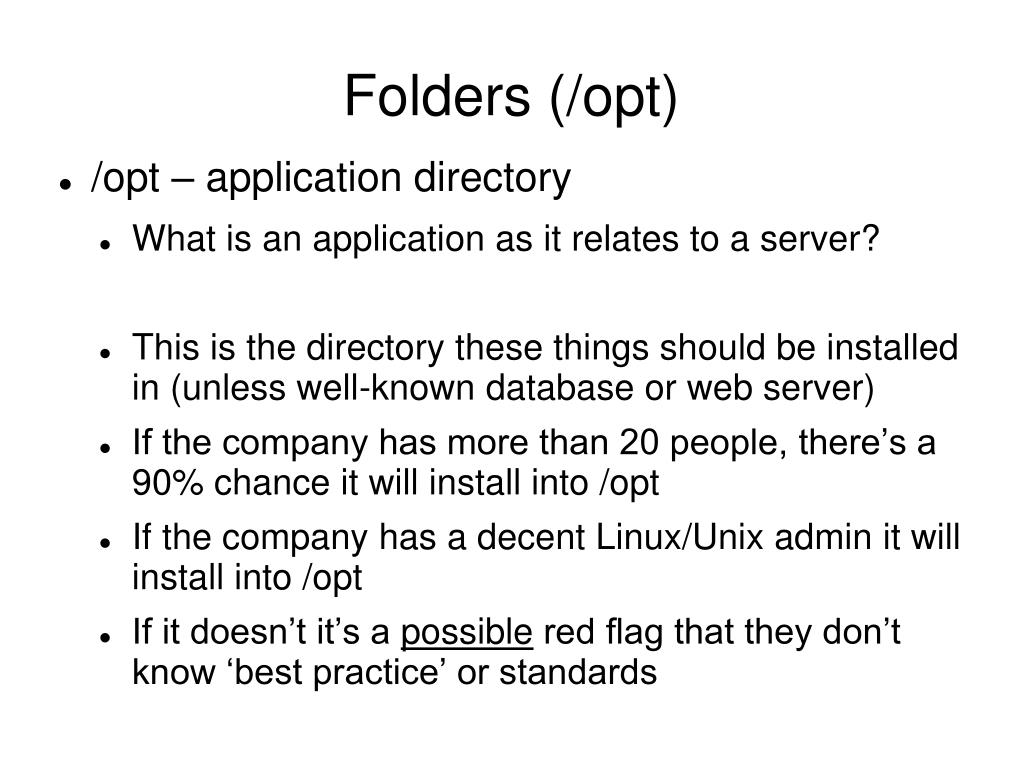 Folders (/opt)

- /opt – application directory
  - What is an application as it relates to a server?

  - This is the directory these things should be installed in (unless well-known database or web server)
  - If the company has more than 20 people, there’s a 90% chance it will install into /opt
  - If the company has a decent Linux/Unix admin it will install into /opt
  - If it doesn’t it’s a possible red flag that they don’t know ‘best practice’ or standards